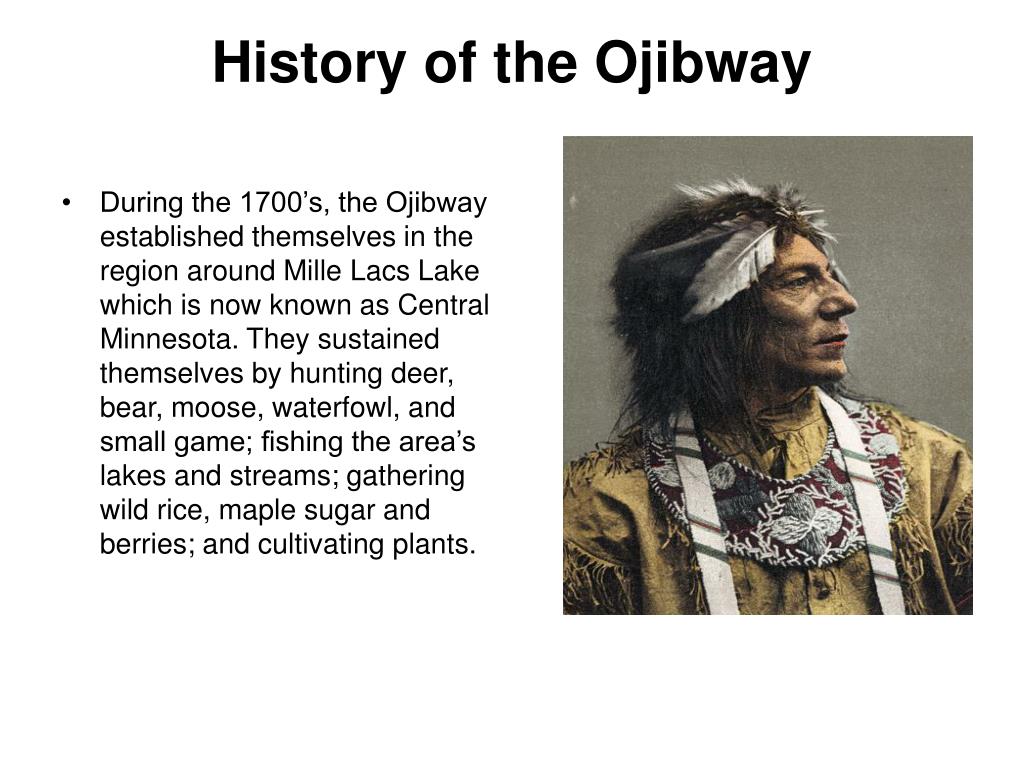 History of the Ojibway

• During the 1700’s, the Ojibway established themselves in the region around Mille Lacs Lake which is now known as Central Minnesota. They sustained themselves by hunting deer, bear, moose, waterfowl, and small game; fishing the area’s lakes and streams; gathering wild rice, maple sugar and berries; and cultivating plants.